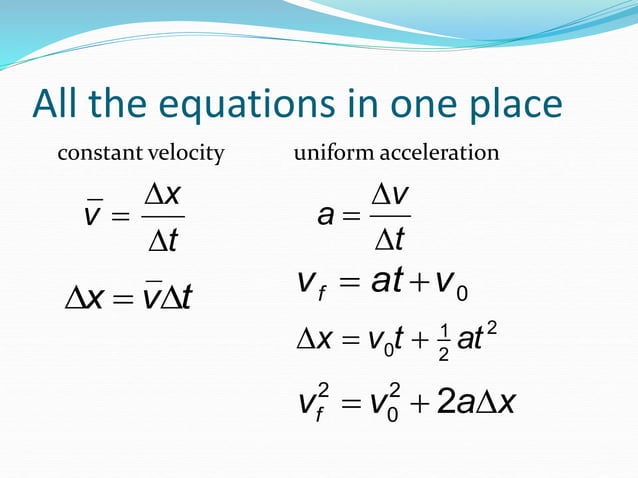 All the equations in one place

constant velocity

$\bar{v} = \frac{\Delta x}{\Delta t}$

$\Delta x = \bar{v}\Delta t$

uniform acceleration

$a = \frac{\Delta v}{\Delta t}$

$v_f = at + v_0$

$\Delta x = v_0 t + \frac{1}{2}at^2$

$v_f^2 = v_0^2 + 2a\Delta x$